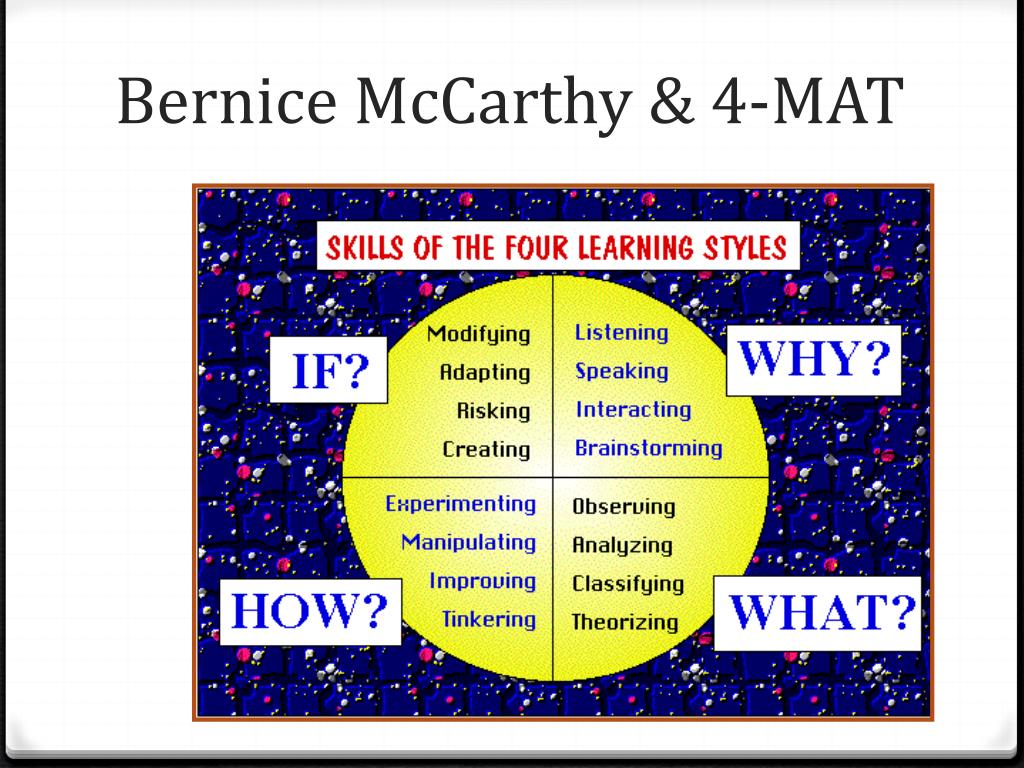 Bernice McCarthy & 4-MAT

SKILLS OF THE FOUR LEARNING STYLES

IF?

Modifying
Adapting
Risking
Creating

WHY?

Listening
Speaking
Interacting
Brainstorming

HOW?

Experimenting
Manipulating
Improving
Tinkering

WHAT?

Observing
Analyzing
Classifying
Theorizing